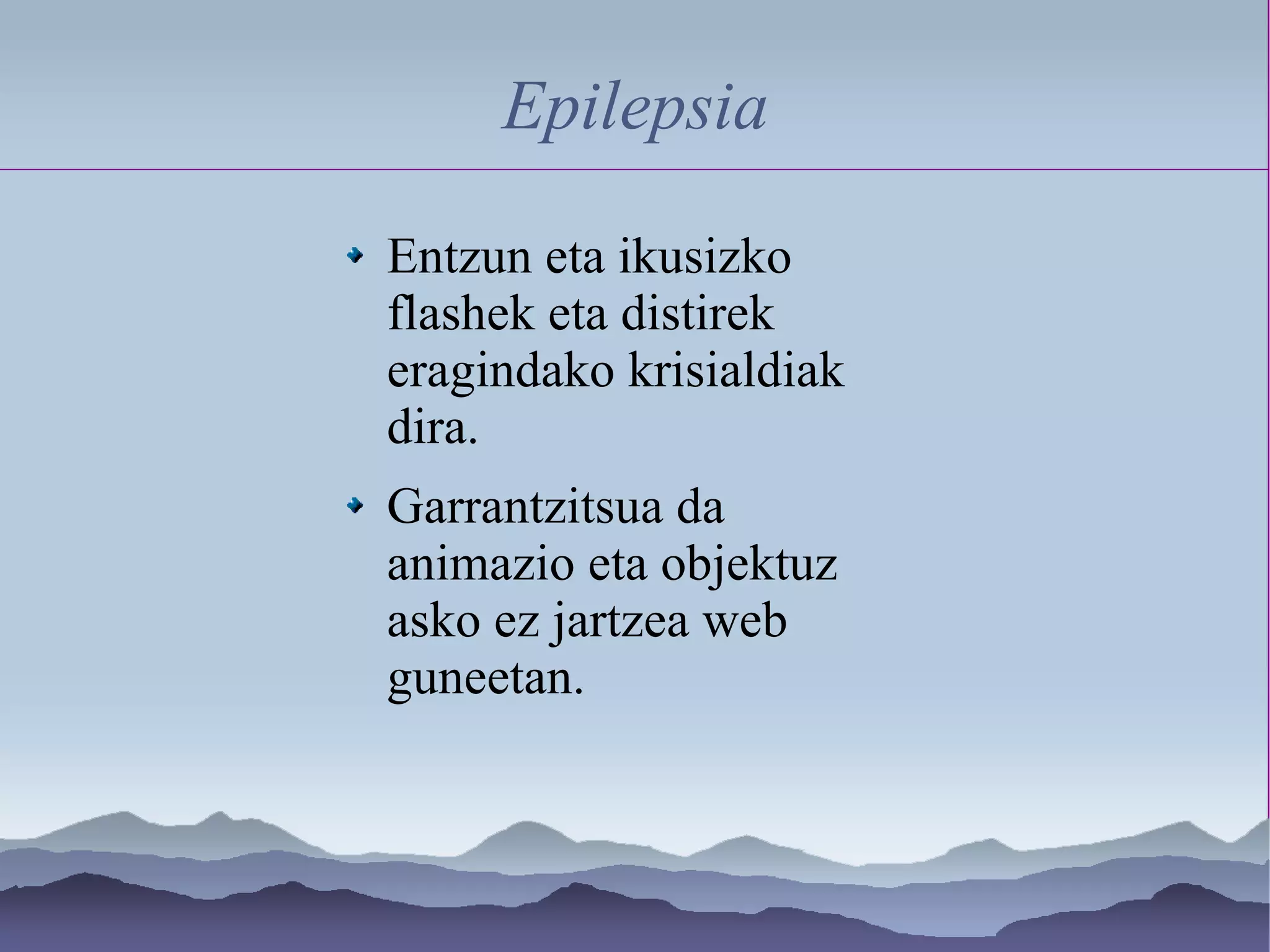 Epilepsia

- Entzun eta ikusizko flashek eta distirek eragindako krisialdiak dira.
- Garrantzitsua da animazio eta objektuz asko ez jartzea web guneetan.